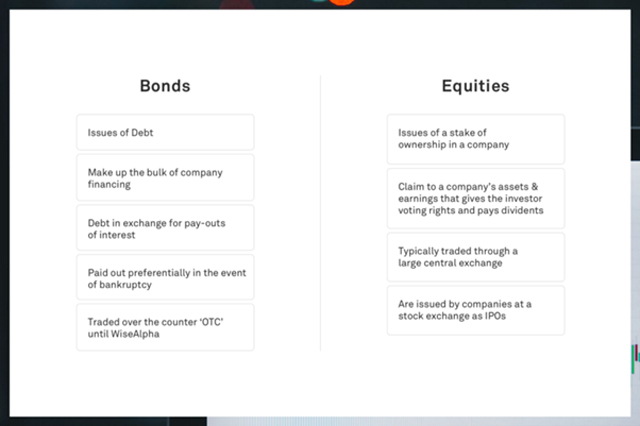 Bonds

Issues of Debt

Make up the bulk of company financing

Debt in exchange for pay-outs of interest

Paid out preferentially in the event of bankruptcy

Traded over the counter 'OTC' until WiseAlpha

Equities

Issues of a stake of ownership in a company

Claim to a company's assets & earnings that gives the investor voting rights and pays dividents

Typically traded through a large central exchange

Are issued by companies at a stock exchange as IPOs